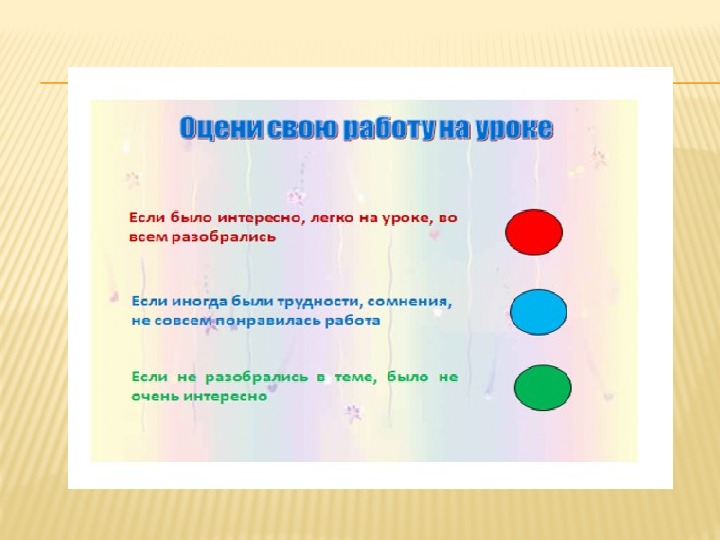 Оцени свою работу на уроке

Если было интересно, легко на уроке, во всем разобрались

Если иногда были трудности, сомнения, не совсем понравилась работа

Если не разобрались в теме, было не очень интересно